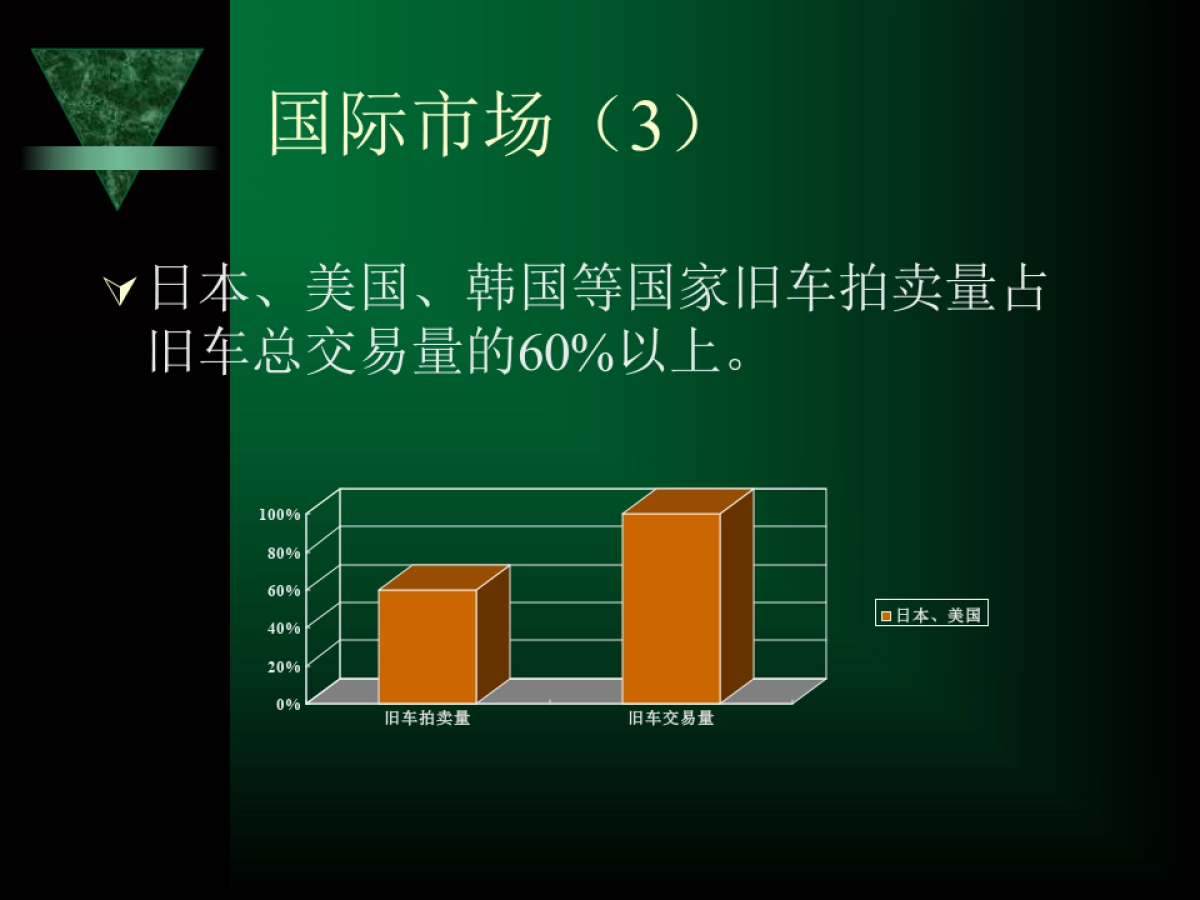 国际市场（3）

日本、美国、韩国等国家旧车拍卖量占旧车总交易量的60%以上。

100%
80%
60%
40%
20%
0%
旧车拍卖量
旧车交易量
日本、美国